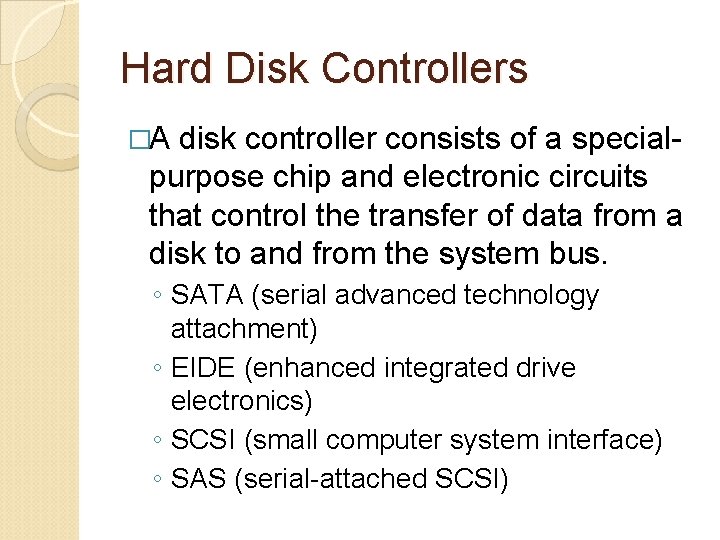 Hard Disk Controllers

□A disk controller consists of a special-purpose chip and electronic circuits that control the transfer of data from a disk to and from the system bus.

◦ SATA (serial advanced technology attachment)
◦ EIDE (enhanced integrated drive electronics)
◦ SCSI (small computer system interface)
◦ SAS (serial-attached SCSI)